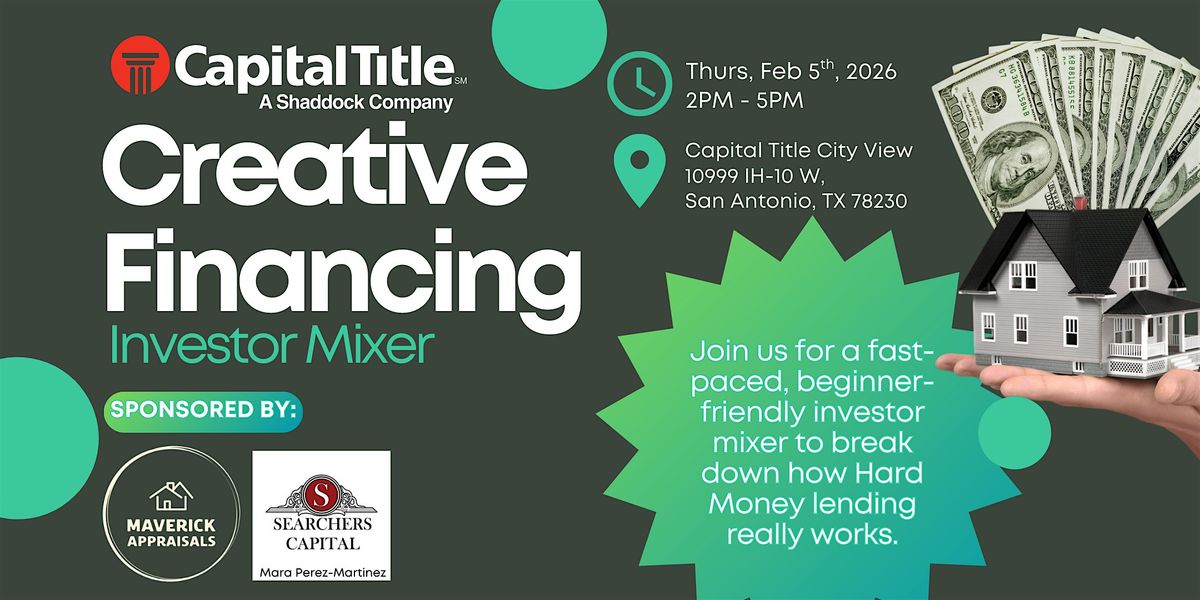 Capital Title℠
A Shaddock Company

Creative Financing
Investor Mixer

SPONSORED BY:

MAVERICK APPRAISALS

S
SEARCHERS CAPITAL
Mara Perez-Martinez

Thurs, Feb 5th, 2026
2PM - 5PM

Capital Title City View
10999 IH-10 W,
San Antonio, TX 78230

Join us for a fast-paced, beginner-friendly investor mixer to break down how Hard Money lending really works.